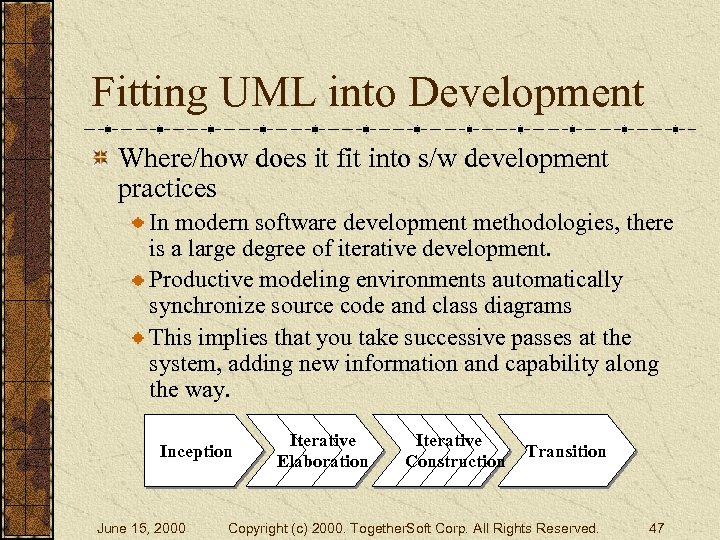 Fitting UML into Development

Where/how does it fit into s/w development practices

In modern software development methodologies, there is a large degree of iterative development.

Productive modeling environments automatically synchronize source code and class diagrams

This implies that you take successive passes at the system, adding new information and capability along the way.

Inception

Iterative Elaboration

Iterative Construction

Transition

June 15, 2000 Copyright (c) 2000. TogetherSoft Corp. All Rights Reserved. 47